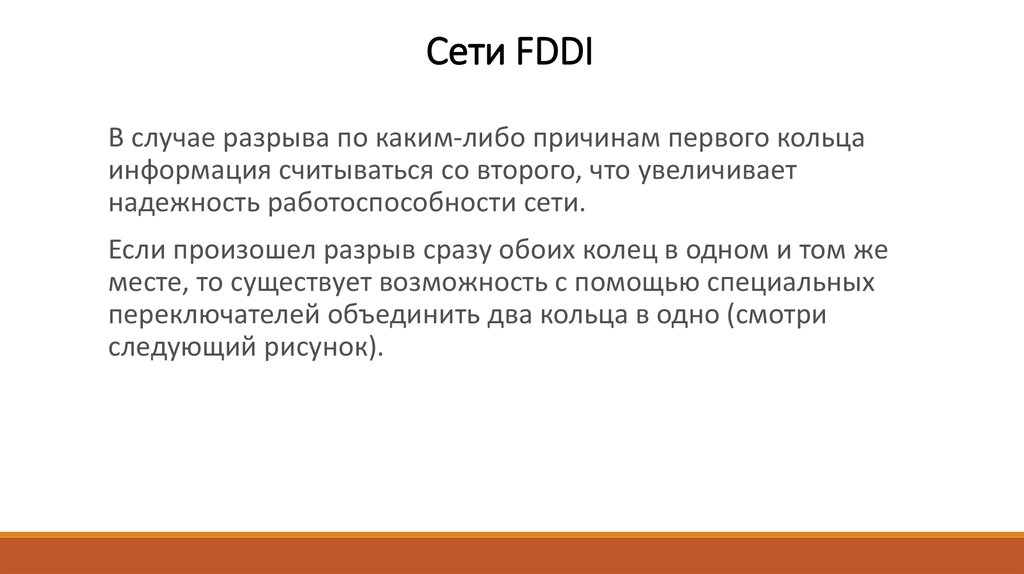 Сети FDDI

В случае разрыва по каким-либо причинам первого кольца информация считываться со второго, что увеличивает надежность работоспособности сети.

Если произошел разрыв сразу обоих колец в одном и том же месте, то существует возможность с помощью специальных переключателей объединить два кольца в одно (смотри следующий рисунок).